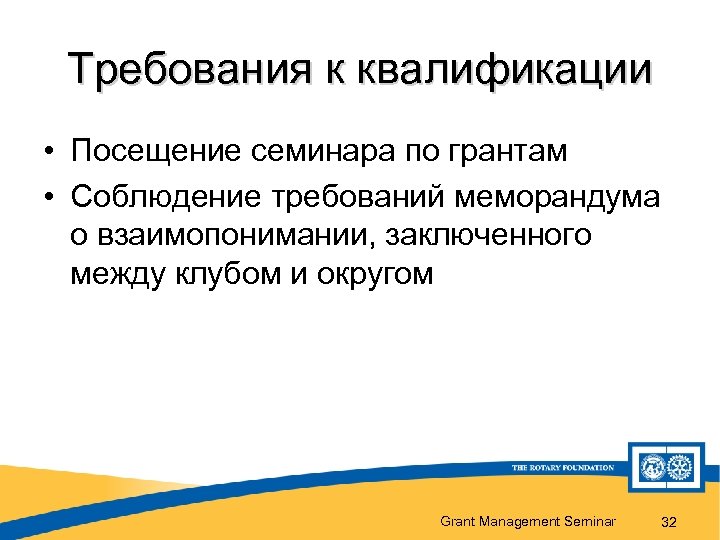 Требования к квалификации

• Посещение семинара по грантам
• Соблюдение требований меморандума о взаимопонимании, заключенного между клубом и округом

THE ROTARY FOUNDATION

Grant Management Seminar 32